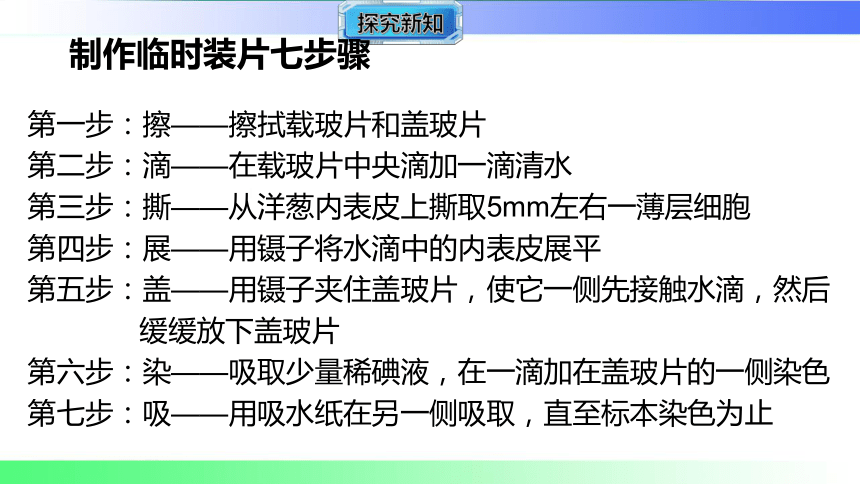 探究新知

制作临时装片七步骤

第一步：擦——擦拭载玻片和盖玻片
第二步：滴——在载玻片中央滴加一滴清水
第三步：撕——从洋葱内表皮上撕取5mm左右一薄层细胞
第四步：展——用镊子将水滴中的内表皮展平
第五步：盖——用镊子夹住盖玻片，使它一侧先接触水滴，然后缓缓放下盖玻片
第六步：染——吸取少量稀碘液，在一滴加在盖玻片的一侧染色
第七步：吸——用吸水纸在另一侧吸取，直至标本染色为止